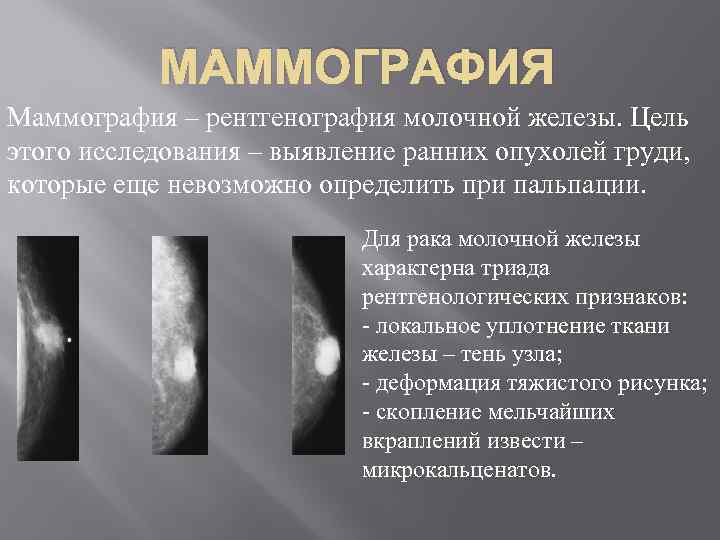 МАММОГРАФИЯ

Маммография – рентгенография молочной железы. Цель этого исследования – выявление ранних опухолей груди, которые еще невозможно определить при пальпации.

Для рака молочной железы характерна триада рентгенологических признаков:
- локальное уплотнение ткани железы – тень узла;
- деформация тяжистого рисунка;
- скопление мельчайших вкраплений извести – микрокальценатов.